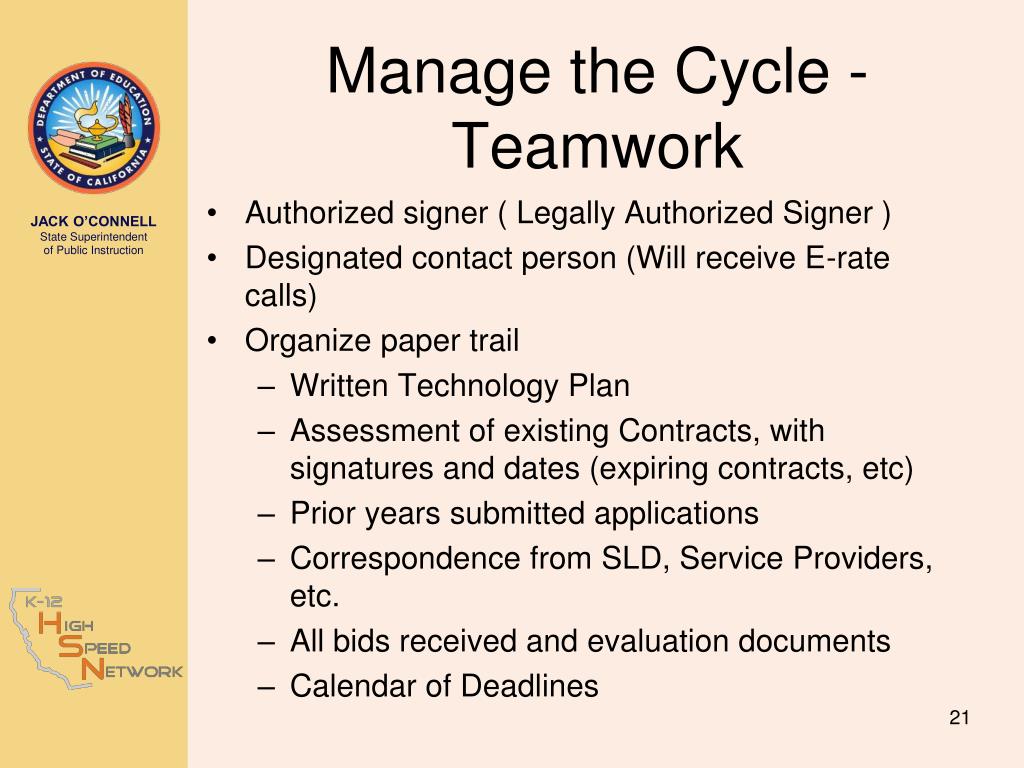 DEPARTMENT OF EDUCATION
STATE OF CALIFORNIA

JACK O'CONNELL
State Superintendent of Public Instruction

K-12
HIGH
SPEED
NETWORK

Manage the Cycle - Teamwork

• Authorized signer ( Legally Authorized Signer )
• Designated contact person (Will receive E-rate calls)
• Organize paper trail
– Written Technology Plan
– Assessment of existing Contracts, with signatures and dates (expiring contracts, etc)
– Prior years submitted applications
– Correspondence from SLD, Service Providers, etc.
– All bids received and evaluation documents
– Calendar of Deadlines

21